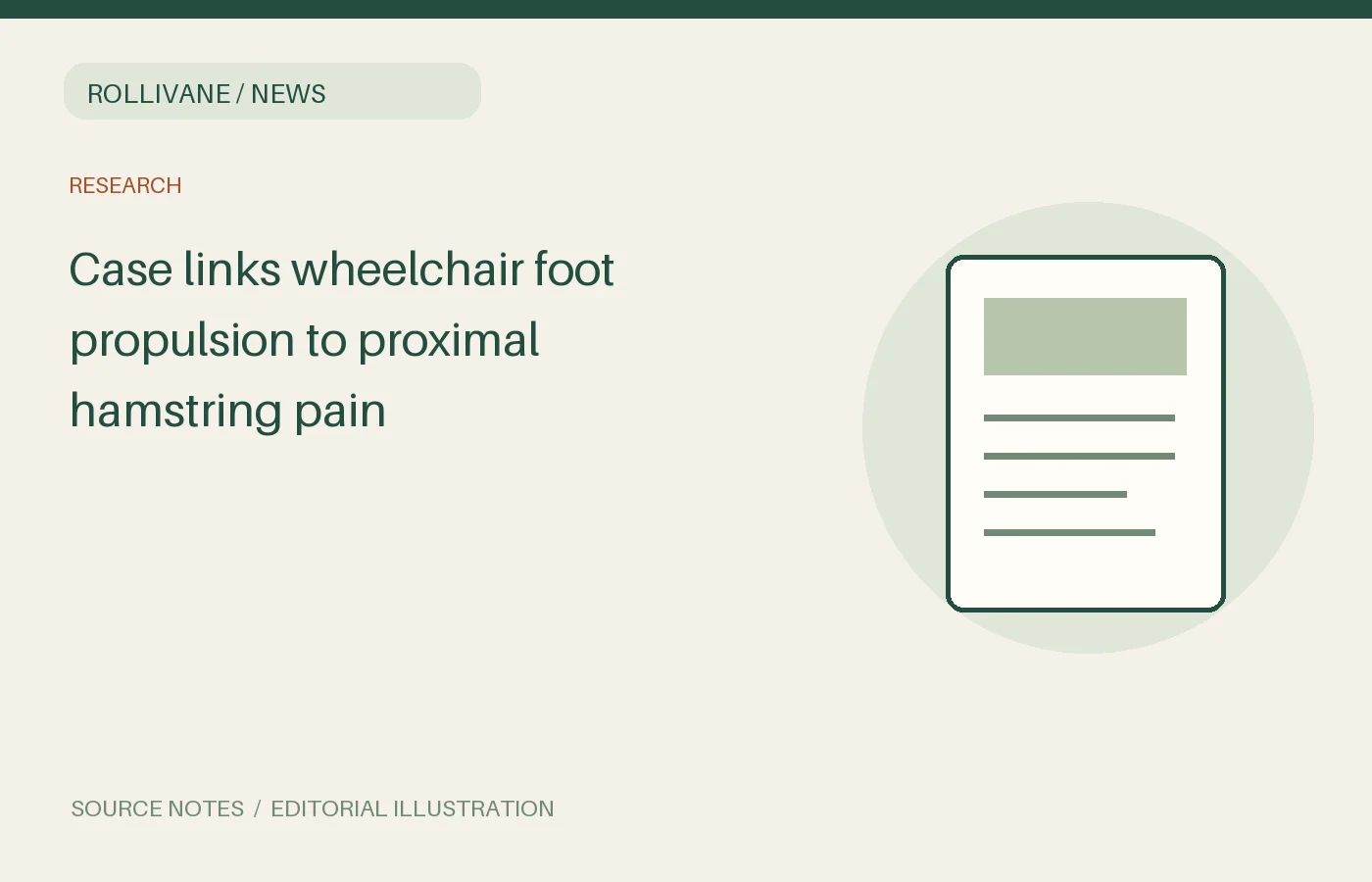 ROLLIVANE / NEWS

RESEARCH

Case links wheelchair foot propulsion to proximal hamstring pain

SOURCE NOTES / EDITORIAL ILLUSTRATION